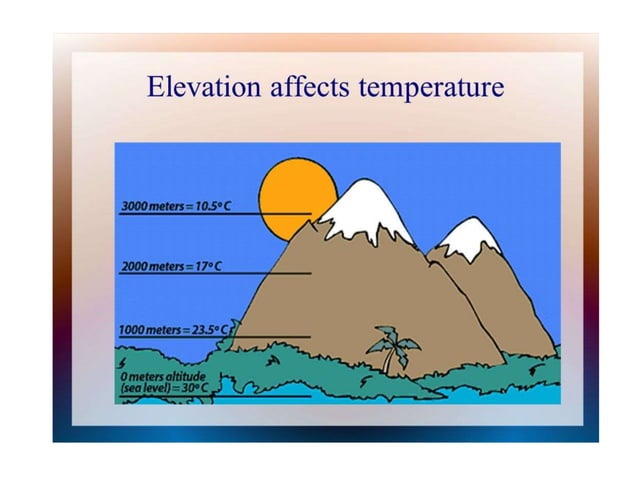 Elevation affects temperature

3000 meters = 10.5° C

2000 meters = 17° C

1000 meters = 23.5° C

0 meters altitude (sea level) = 30° C